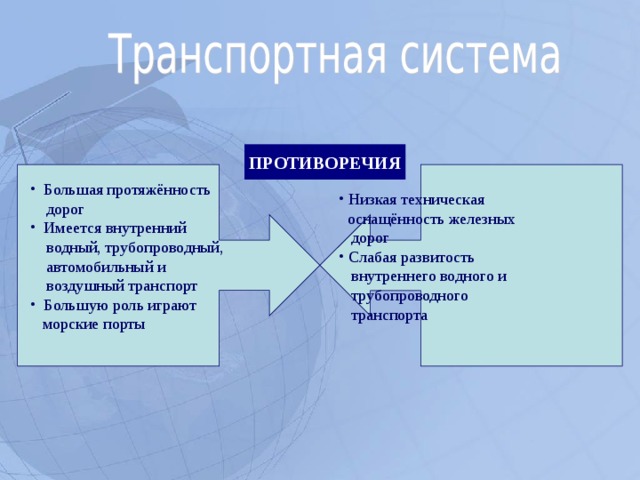 Транспортная система

ПРОТИВОРЕЧИЯ

• Большая протяжённость дорог
• Имеется внутренний водный, трубопроводный, автомобильный и воздушный транспорт
• Большую роль играют морские порты

• Низкая техническая оснащённость железных дорог
• Слабая развитость внутреннего водного и трубопроводного транспорта